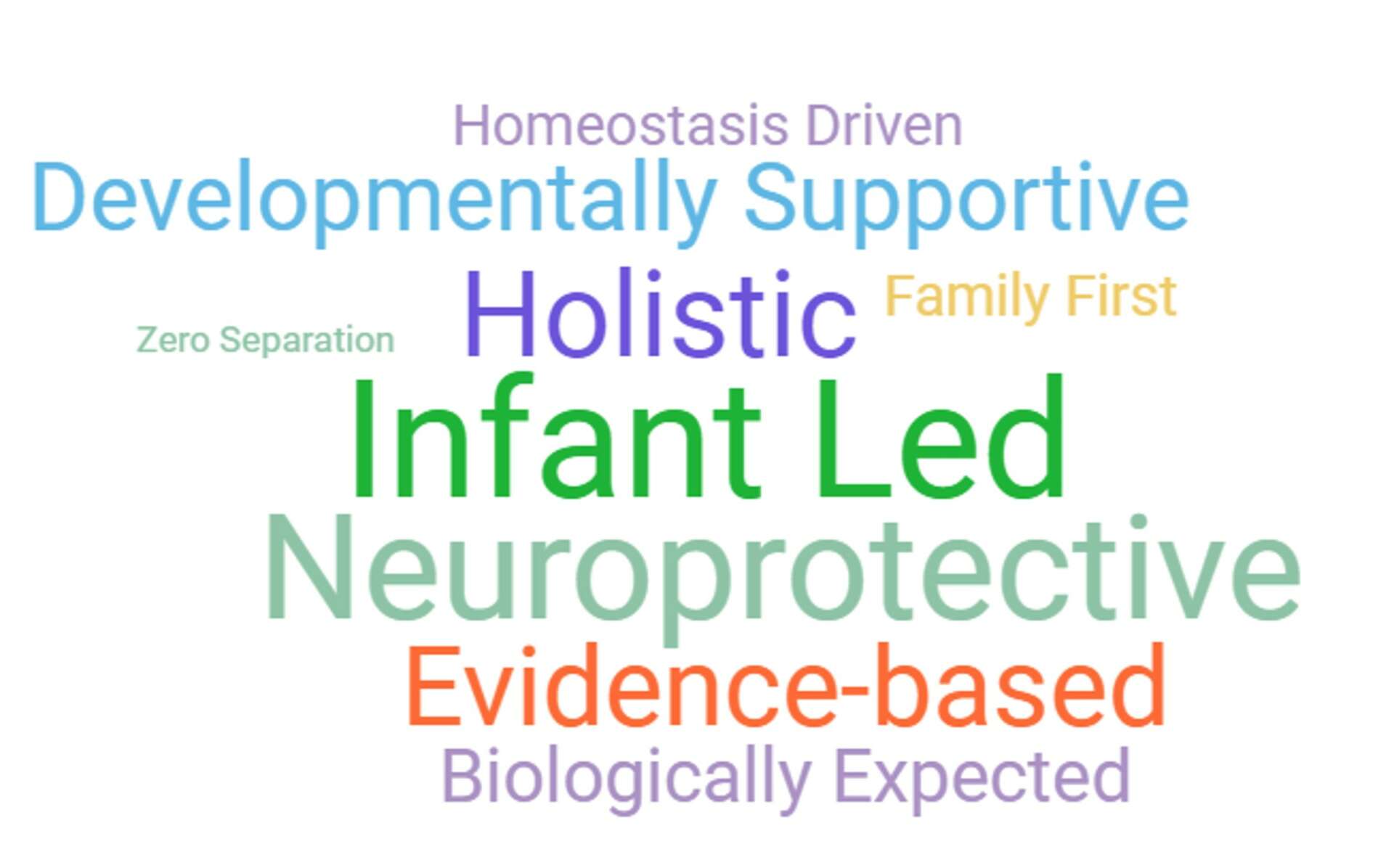 Homeostasis Driven
Developmentally Supportive
Zero Separation
Holistic
Family First
Infant Led
Neuroprotective
Evidence-based
Biologically Expected